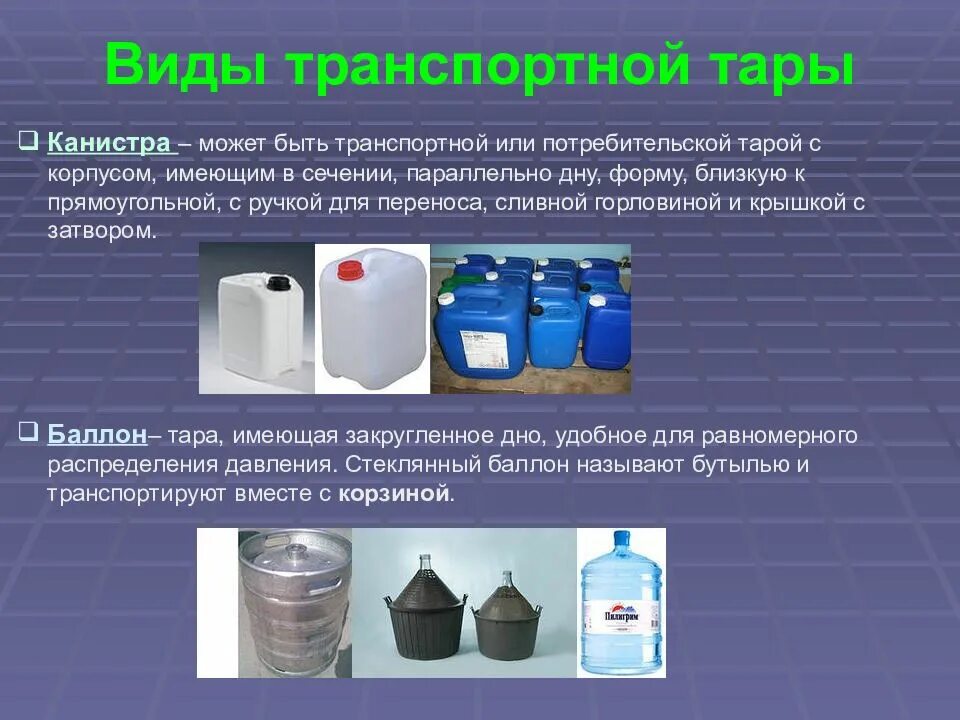 Виды транспортной тары

❑ Канистра – может быть транспортной или потребительской тарой с корпусом, имеющим в сечении, параллельно дну, форму, близкую к прямоугольной, с ручкой для переноса, сливной горловиной и крышкой с затвором.

❑ Баллон– тара, имеющая закругленное дно, удобное для равномерного распределения давления. Стеклянный баллон называют бутылью и транспортируют вместе с корзиной.

Пилигрим